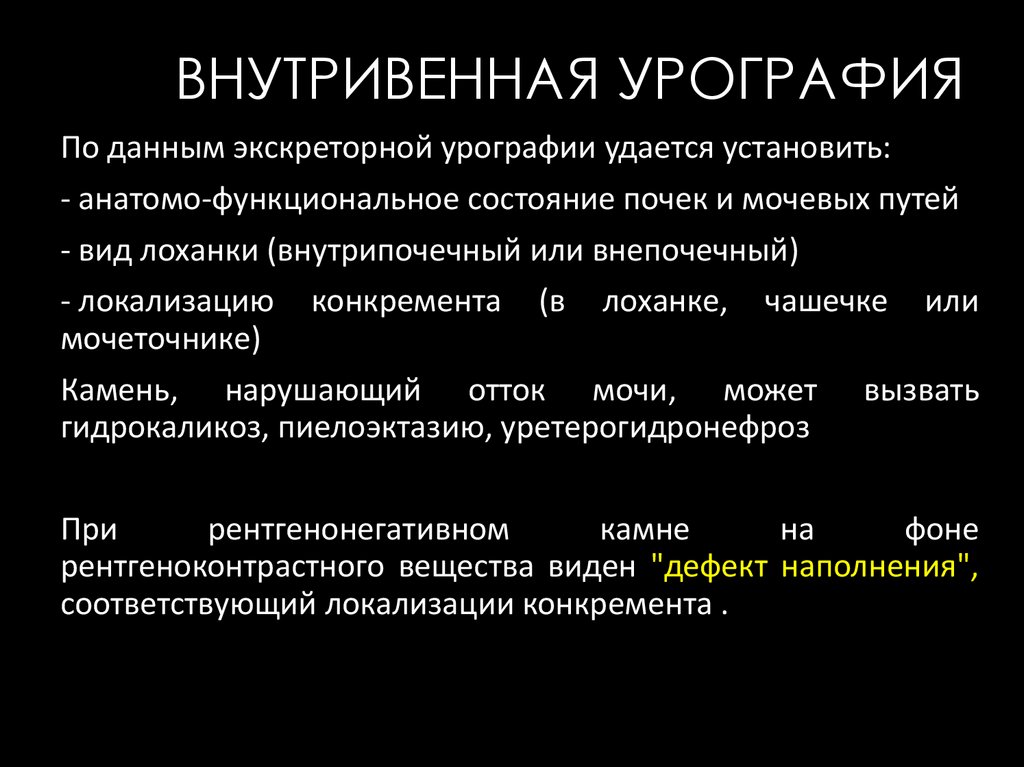 ВНУТРИВЕННАЯ УРОГРАФИЯ

По данным экскреторной урографии удается установить:

- анатомо-функциональное состояние почек и мочевых путей

- вид лоханки (внутрипочечный или внепочечный)

- локализацию конкремента (в лоханке, чашечке или мочеточнике)

Камень, нарушающий отток мочи, может вызвать гидрокаликоз, пиелоэктазию, уретерогидронефроз

При рентгенонегативном камне на фоне рентгеноконтрастного вещества виден "дефект наполнения", соответствующий локализации конкремента .